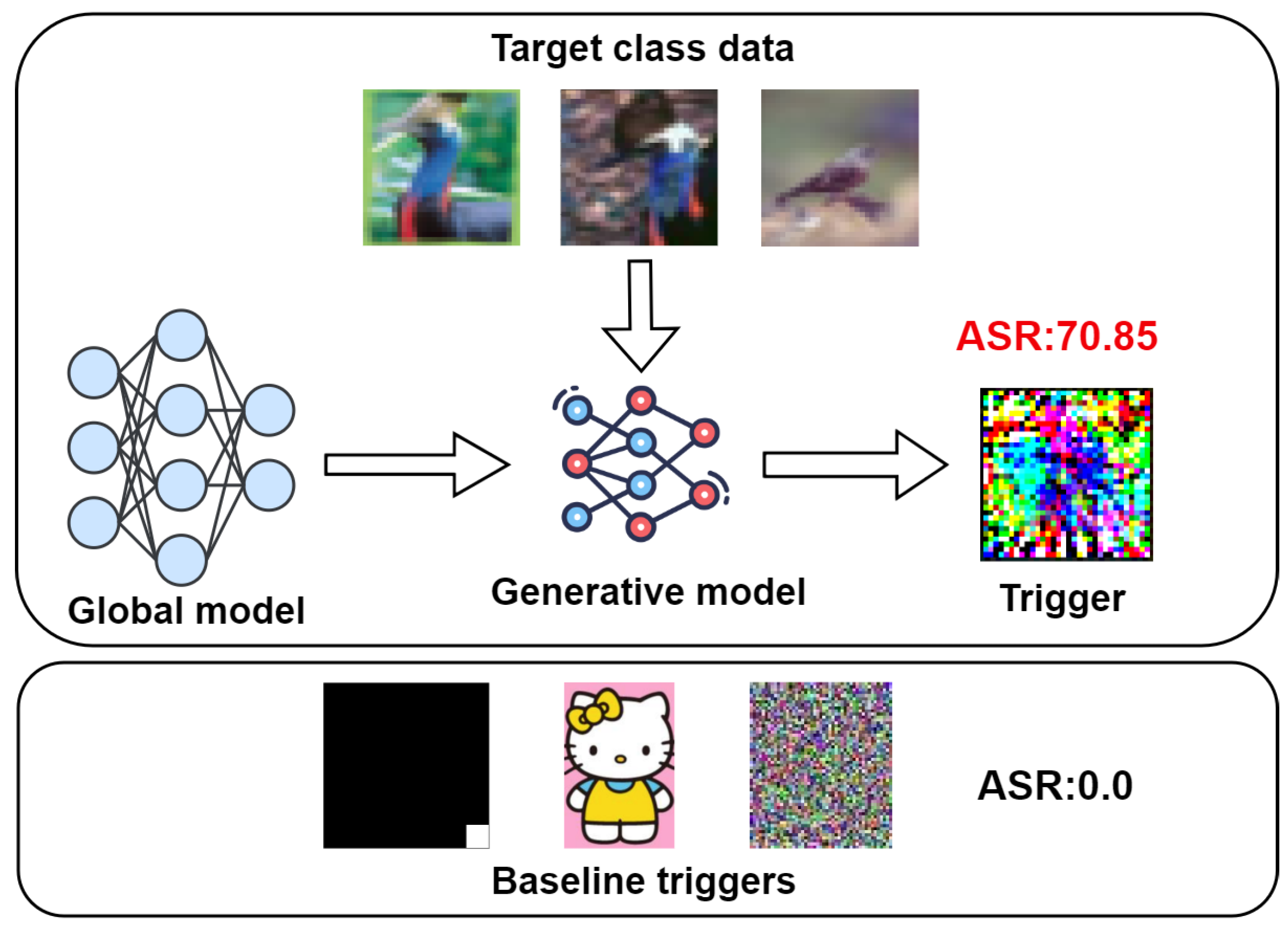 Target class data

ASR:70.85

Global model

Generative model

Trigger

ASR:0.0

Baseline triggers